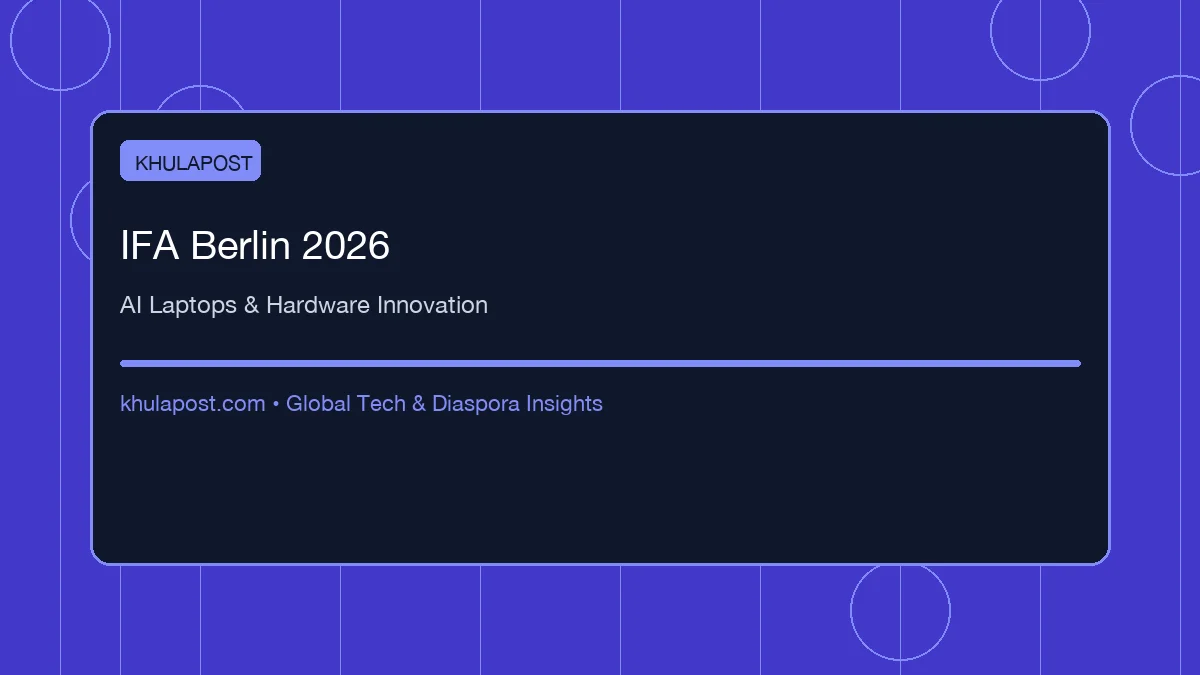 KHULAPOST

IFA Berlin 2026

AI Laptops & Hardware Innovation

khulapost.com • Global Tech & Diaspora Insights